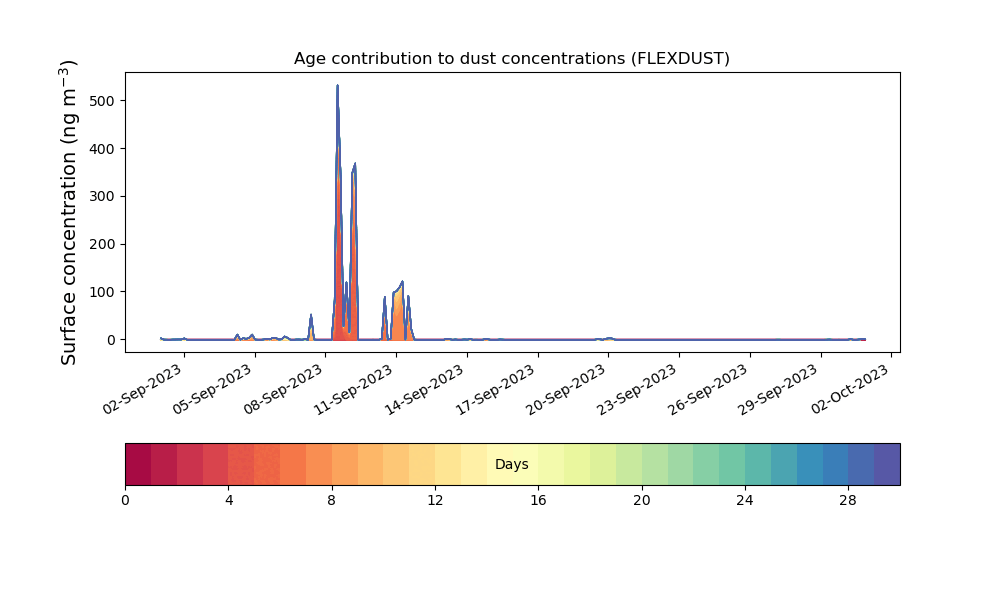 Age contribution to dust concentrations (FLEXDUST)

Surface concentration (ng m$^{-3}$)

500
400
300
200
100
0

02-Sep-2023
05-Sep-2023
08-Sep-2023
11-Sep-2023
14-Sep-2023
17-Sep-2023
20-Sep-2023
23-Sep-2023
26-Sep-2023
29-Sep-2023
02-Oct-2023

Days

0
4
8
12
16
20
24
28